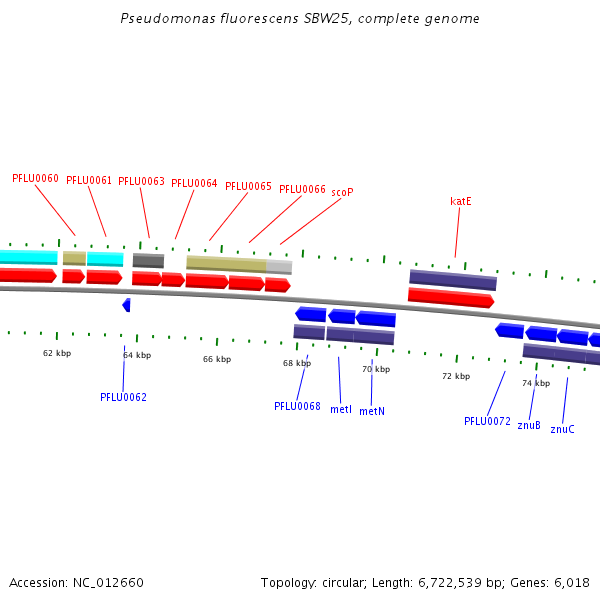 Pseudomonas fluorescens SBW25, complete genome

PFLU0060 PFLU0061 PFLU0063 PFLU0064 PFLU0065 PFLU0066 scoP

katE

62 kbp

64 kbp

66 kbp

68 kbp

70 kbp

72 kbp

74 kbp

PFLU0062

PFLU0068 metI metN

PFLU0072 znuB znuC

Accession: NC_012660

Topology: circular; Length: 6,722,539 bp; Genes: 6,018